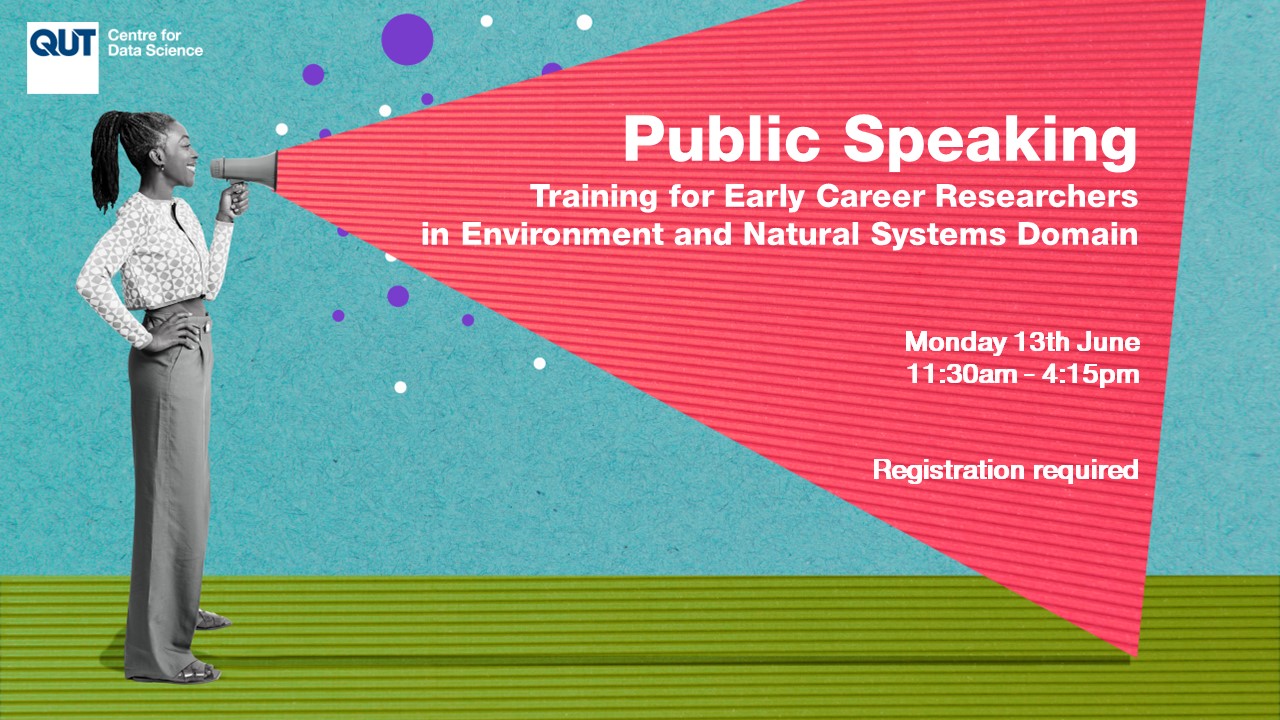 QUT Centre for Data Science

Public Speaking

Training for Early Career Researchers in Environment and Natural Systems Domain

Monday 13th June
11:30am - 4:15pm

Registration required